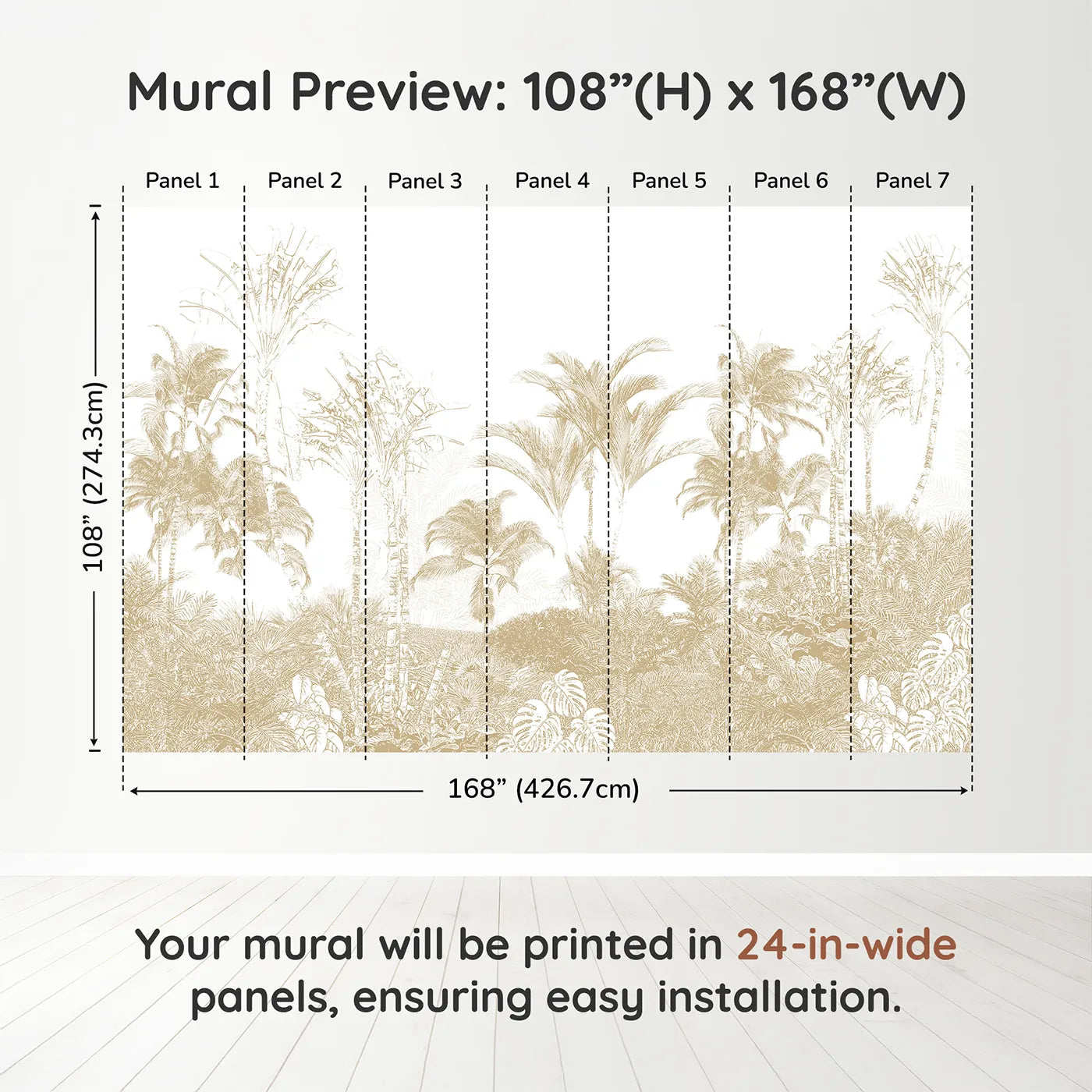 Mural Preview: 108”(H) x 168”(W)

Panel 1 Panel 2 Panel 3 Panel 4 Panel 5 Panel 6 Panel 7

108” (274.3cm)

168” (426.7cm)

Your mural will be printed in 24-in-wide panels, ensuring easy installation.